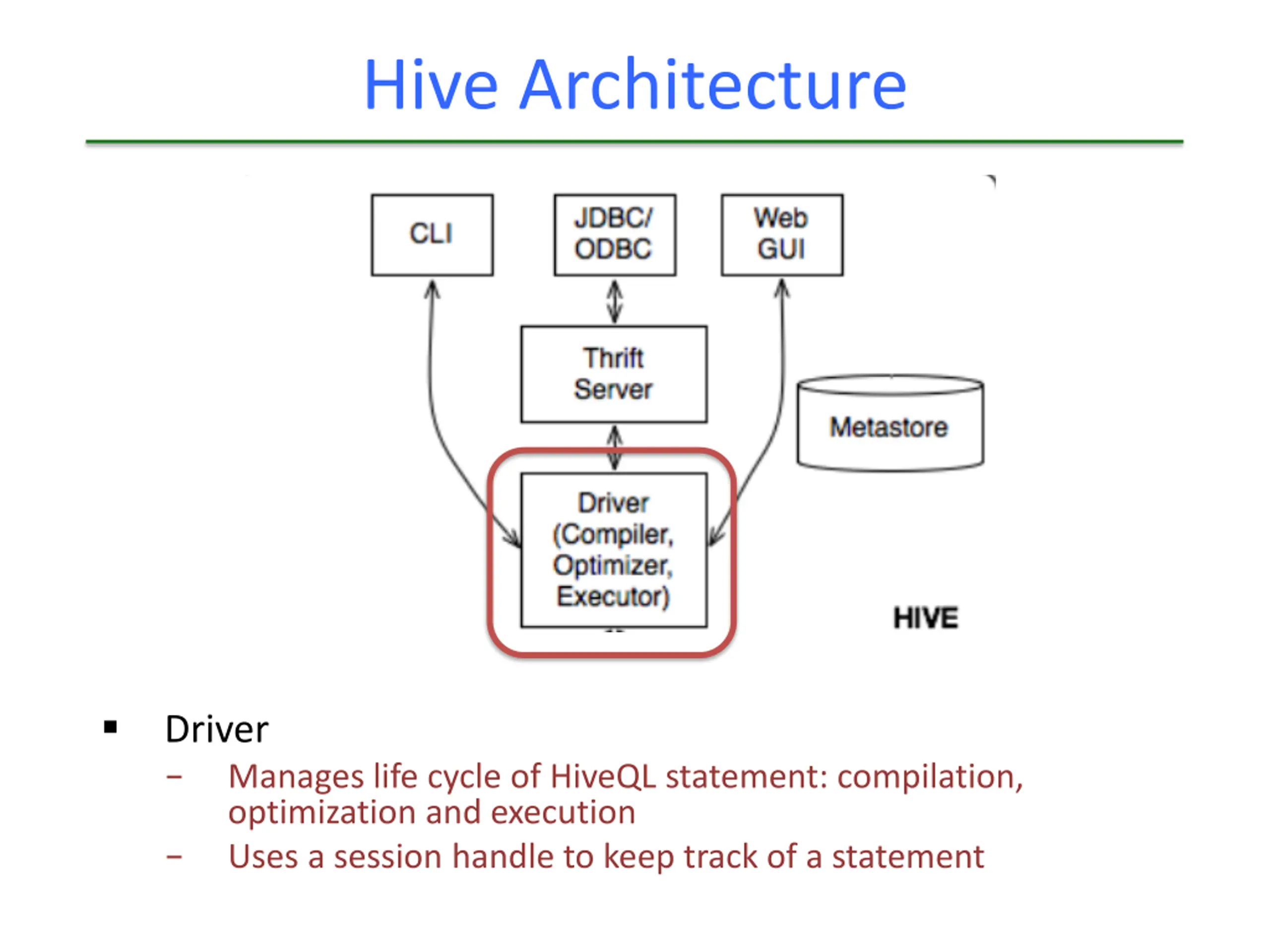 Hive Architecture

CLI

JDBC/ ODBC

Web GUI

Thrift Server

Metastore

Driver (Compiler, Optimizer, Executor)

HIVE

▪ Driver
– Manages life cycle of HiveQL statement: compilation, optimization and execution
– Uses a session handle to keep track of a statement